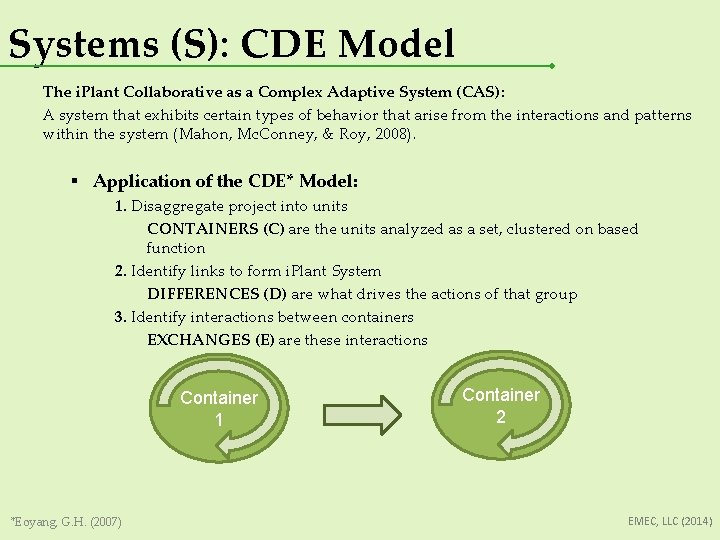 Systems (S): CDE Model

The iPlant Collaborative as a Complex Adaptive System (CAS):
A system that exhibits certain types of behavior that arise from the interactions and patterns within the system (Mahon, McConney, & Roy, 2008).

▪ Application of the CDE* Model:

1. Disaggregate project into units

CONTAINERS (C) are the units analyzed as a set, clustered on based function

2. Identify links to form iPlant System

DIFFERENCES (D) are what drives the actions of that group

3. Identify interactions between containers

EXCHANGES (E) are these interactions

Container 1

Container 2

*Eoyang, G.H. (2007)

EMEC, LLC (2014)